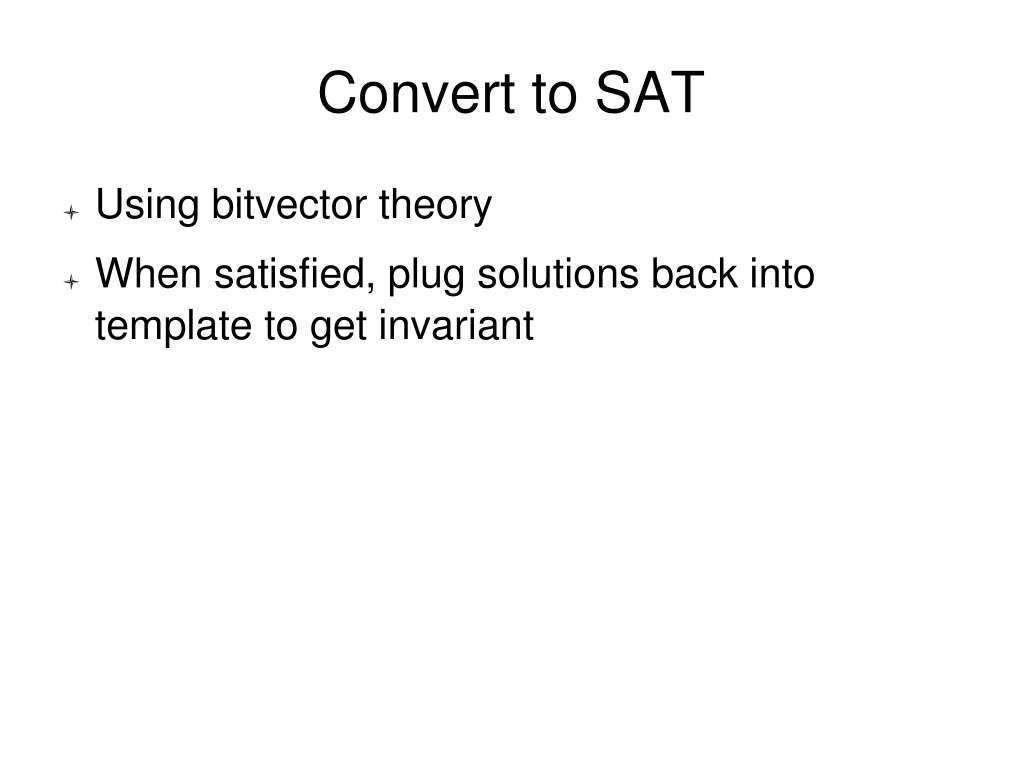 Convert to SAT

Using bitvector theory

When satisfied, plug solutions back into template to get invariant